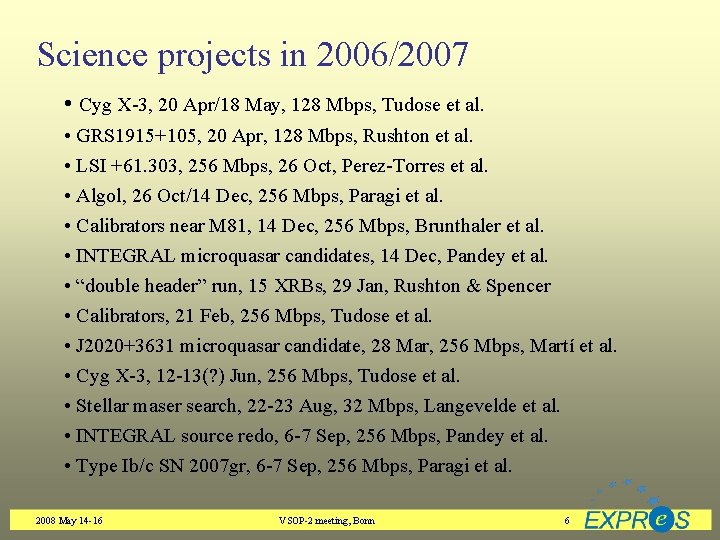 Science projects in 2006/2007

• Cyg X-3, 20 Apr/18 May, 128 Mbps, Tudose et al.
• GRS1915+105, 20 Apr, 128 Mbps, Rushton et al.
• LSI +61.303, 256 Mbps, 26 Oct, Perez-Torres et al.
• Algol, 26 Oct/14 Dec, 256 Mbps, Paragi et al.
• Calibrators near M81, 14 Dec, 256 Mbps, Brunthaler et al.
• INTEGRAL microquasar candidates, 14 Dec, Pandey et al.
• “double header” run, 15 XRBs, 29 Jan, Rushton & Spencer
• Calibrators, 21 Feb, 256 Mbps, Tudose et al.
• J2020+3631 microquasar candidate, 28 Mar, 256 Mbps, Martí et al.
• Cyg X-3, 12-13(?) Jun, 256 Mbps, Tudose et al.
• Stellar maser search, 22-23 Aug, 32 Mbps, Langevelde et al.
• INTEGRAL source redo, 6-7 Sep, 256 Mbps, Pandey et al.
• Type Ib/c SN 2007gr, 6-7 Sep, 256 Mbps, Paragi et al.

2008 May 14-16
VSOP-2 meeting, Bonn
6
EXPReS